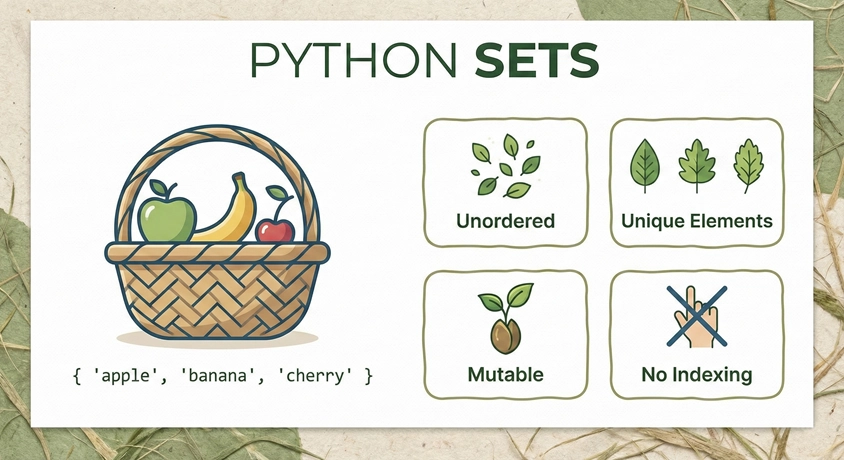 PYTHON SETS

{ 'apple', 'banana', 'cherry' }

Unordered

Unique Elements

Mutable

No Indexing